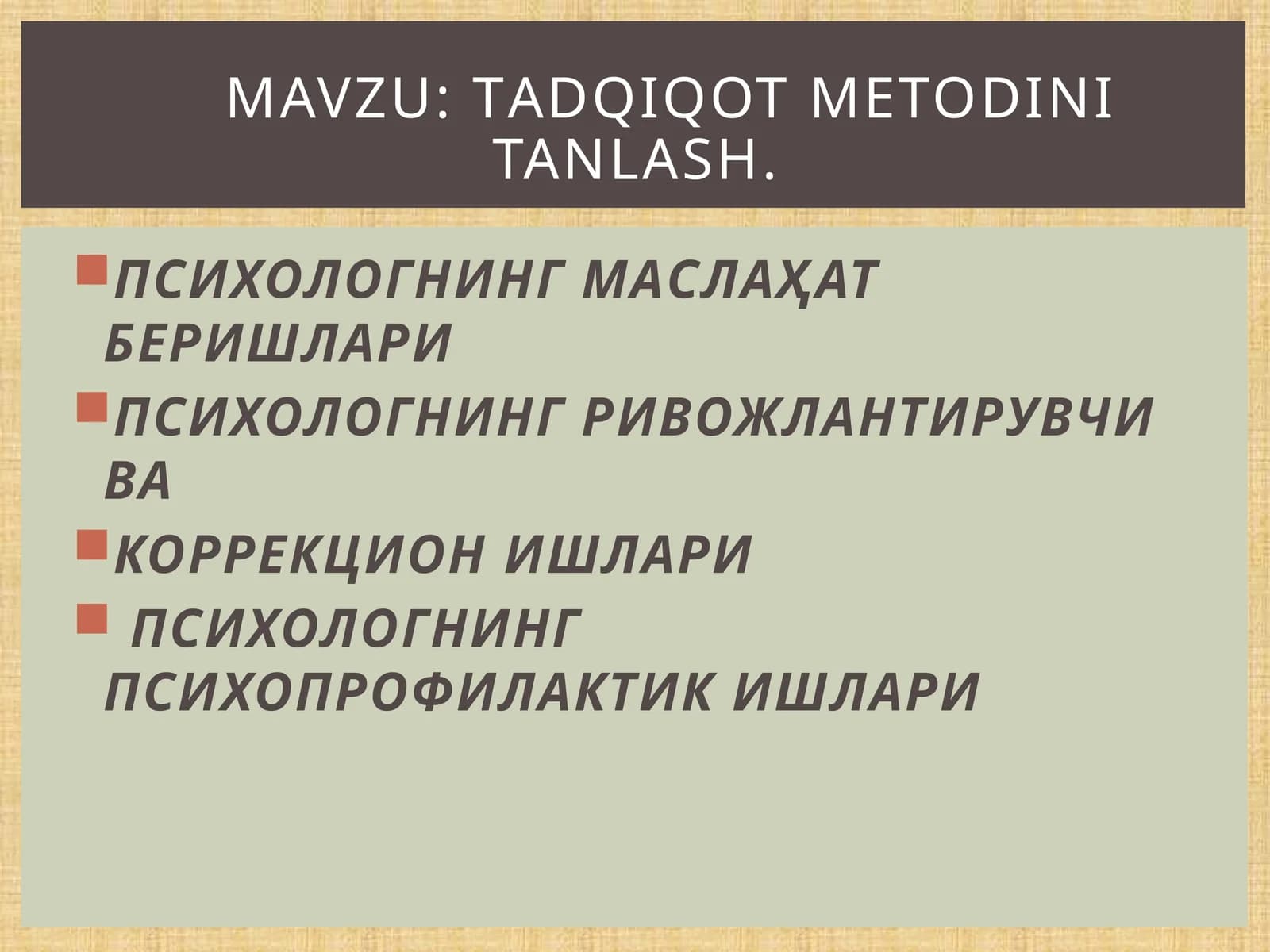 MAVZU: TADQIQOT METODINI TANLASH.

ПСИХОЛОГНИНГ МАСЛАҲАТ БЕРИШЛАРИ

ПСИХОЛОГНИНГ РИВОЖЛАНТИРУВЧИ ВА

КОРРЕКЦИОН ИШЛАРИ

ПСИХОЛОГНИНГ ПСИХОПРОФИЛАКТИК ИШЛАРИ